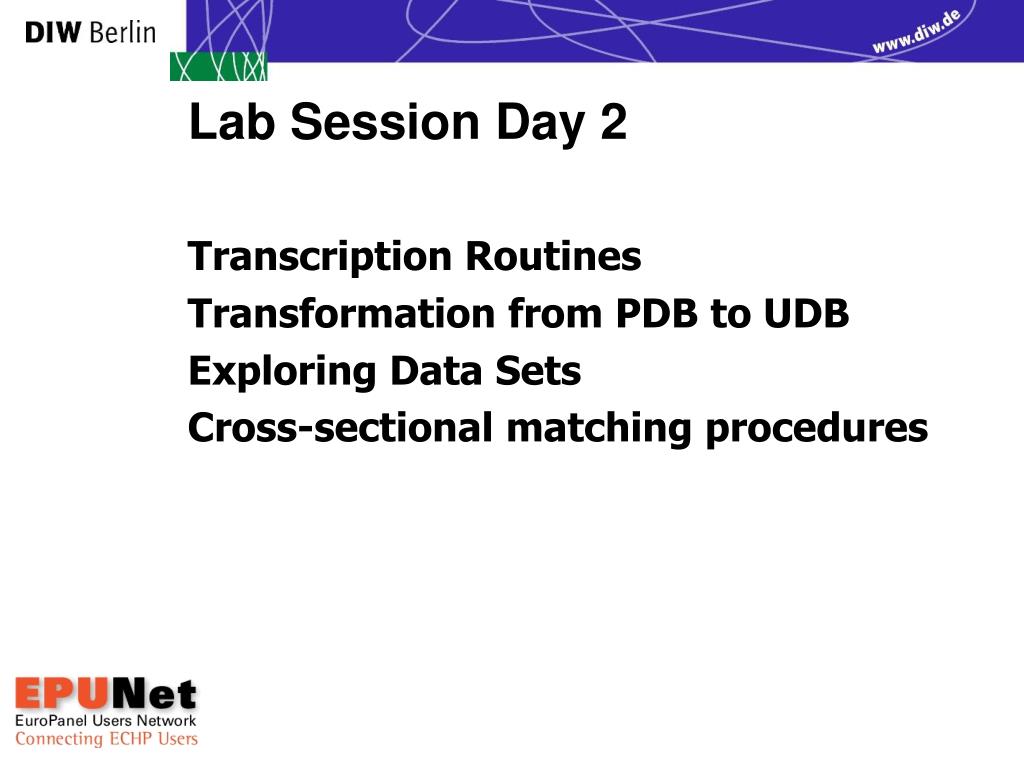 DIW Berlin

www.diw.de

Lab Session Day 2

Transcription Routines
Transformation from PDB to UDB
Exploring Data Sets
Cross-sectional matching procedures

EPUNet
EuroPanel Users Network
Connecting ECHP Users